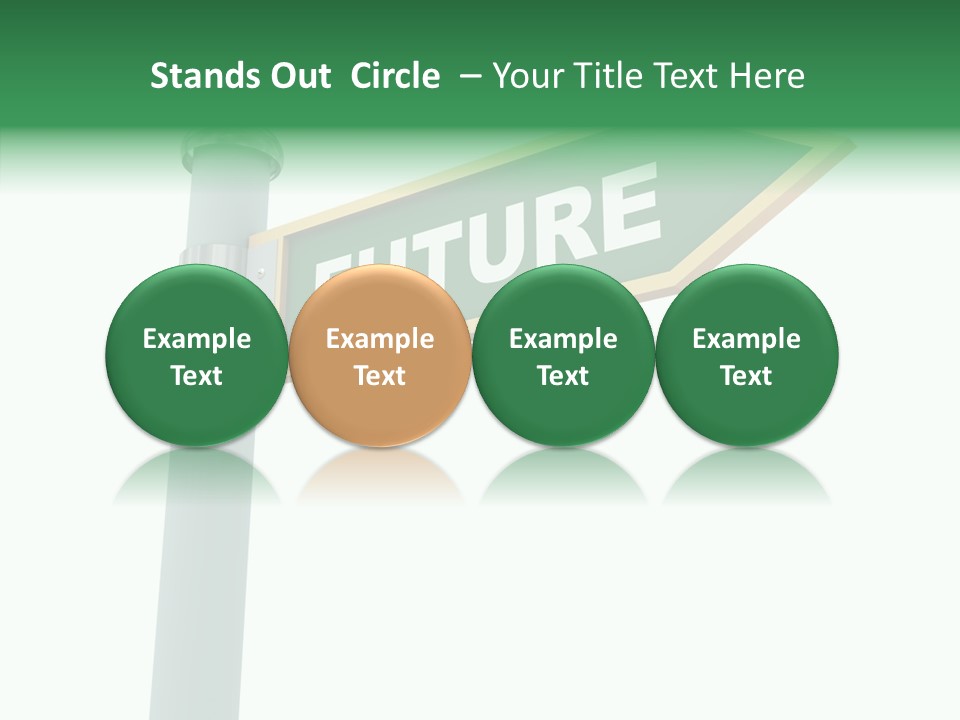 Stands Out  Circle  – Your Title Text Here

FUTURE

Example Text

Example Text

Example Text

Example Text